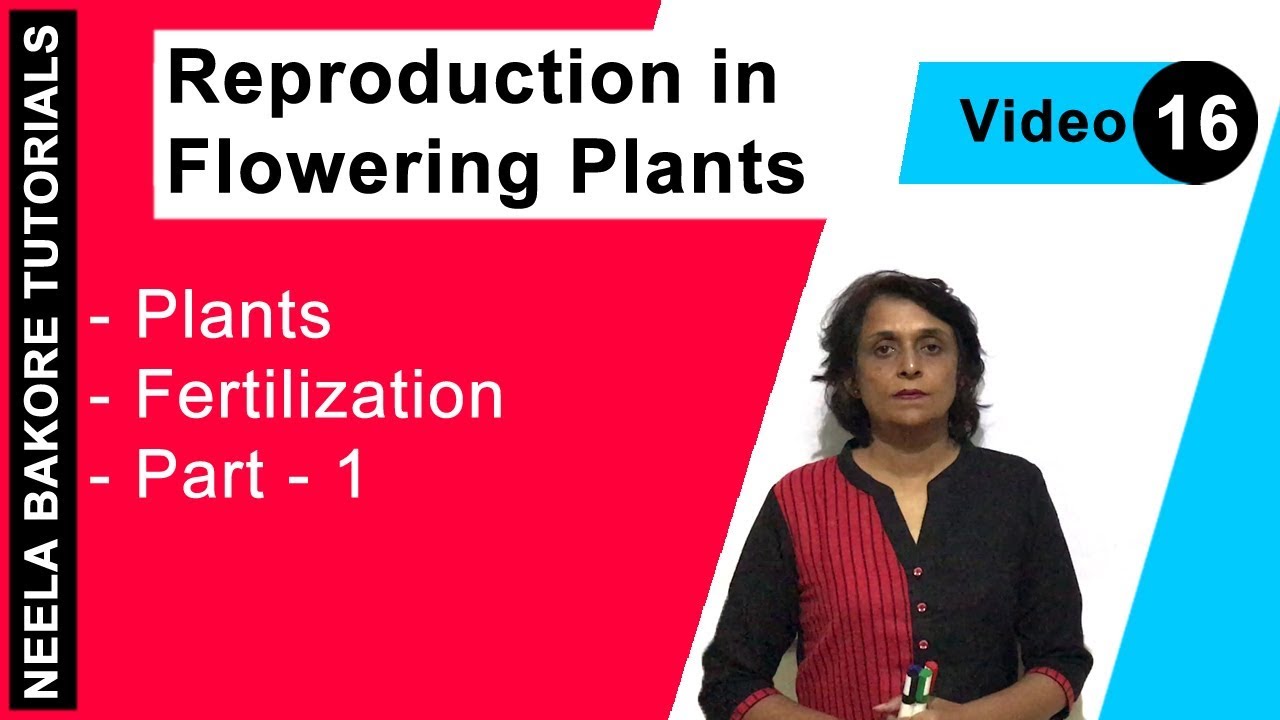 NEELA BAKORE TUTORIALS

Reproduction in Flowering Plants

Video 16

- Plants
- Fertilization
- Part - 1